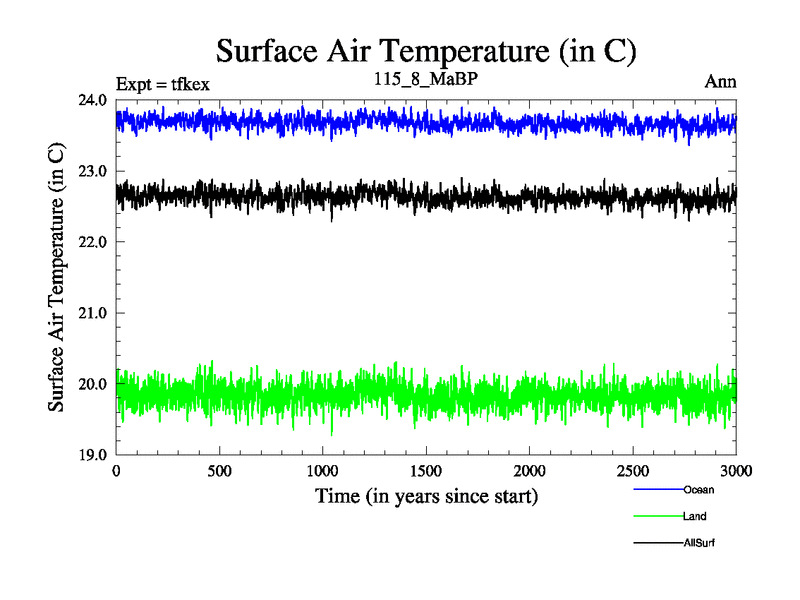 Surface Air Temperature (in C)

Expt = tfkex
115_8_MaBP
Ann

Surface Air Temperature (in C)

24.0
23.0
22.0
21.0
20.0
19.0

0
500
1000
1500
2000
2500
3000

Time (in years since start)

Ocean
Land
AllSurf